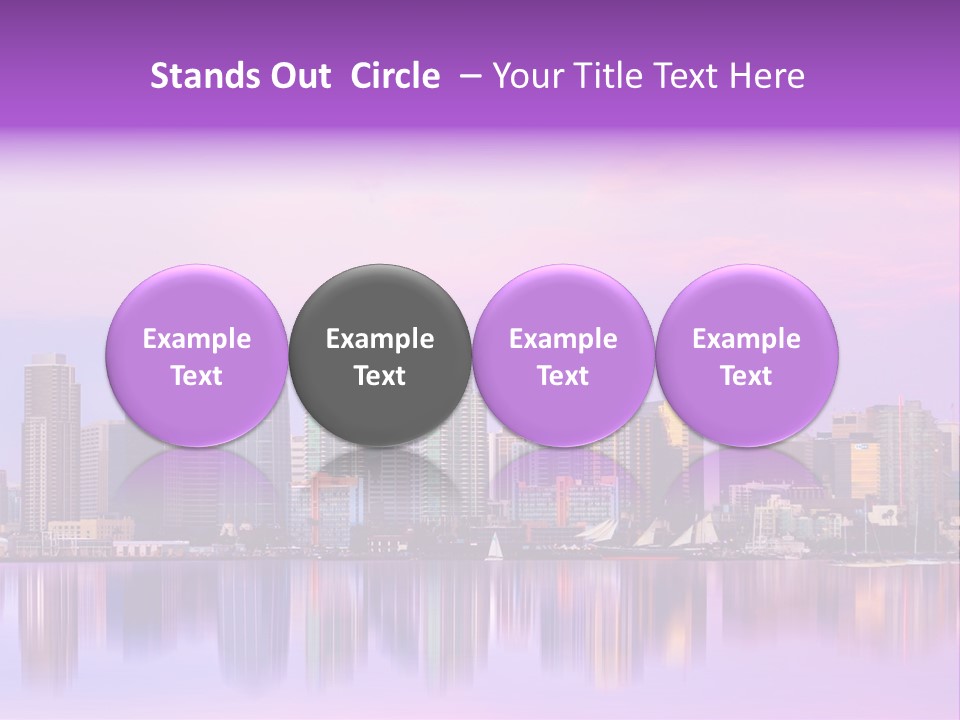 Stands Out  Circle  – Your Title Text Here

Example Text

Example Text

Example Text

Example Text